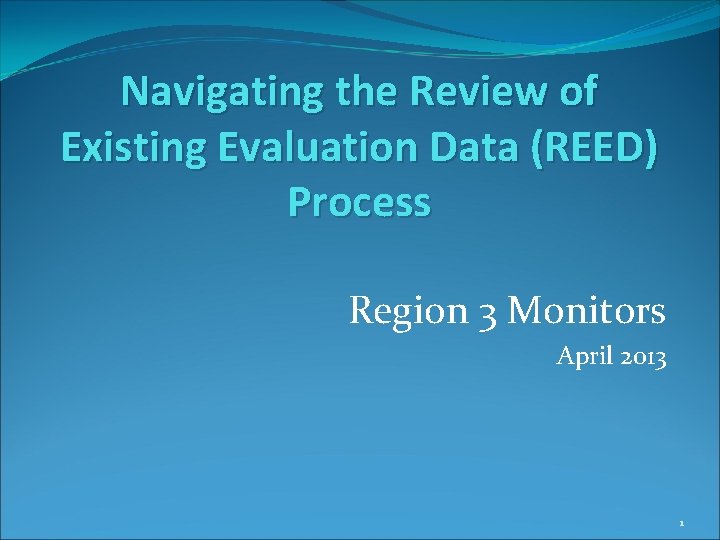 Navigating the Review of Existing Evaluation Data (REED) Process

Region 3 Monitors

April 2013

1